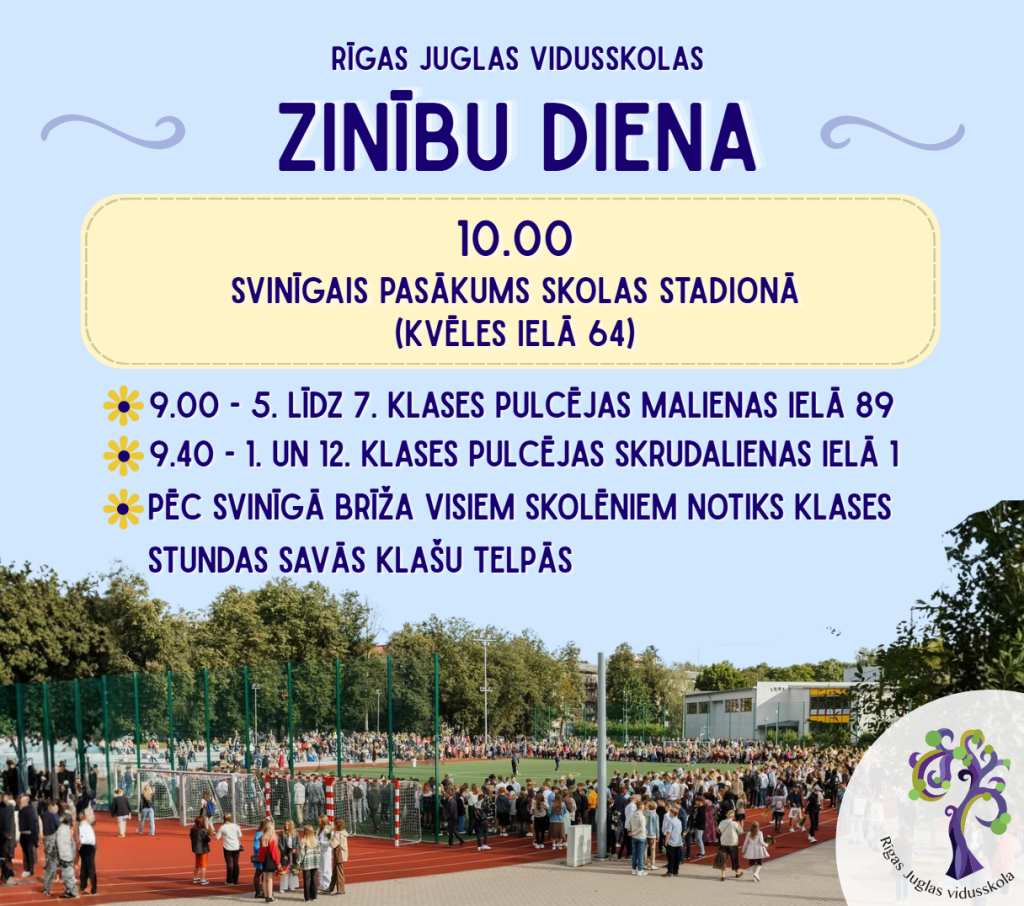 RĪGAS JUGLAS VIDUSSKOLAS

ZINĪBU DIENA

10.00
SVINĪGAIS PASĀKUMS SKOLAS STADIONĀ
(KVĒLES IELĀ 64)

9.00 - 5. LĪDZ 7. KLASES PULCĒJAS MALIENAS IELĀ 89

9.40 - 1. UN 12. KLASES PULCĒJAS SKRUDALIENAS IELĀ 1

PĒC SVINĪGĀ BRĪŽA VISIEM SKOLĒNIEM NOTIKS KLASES STUNDAS SAVĀS KLAŠU TELPĀS

Rīgas Juglas vidusskola